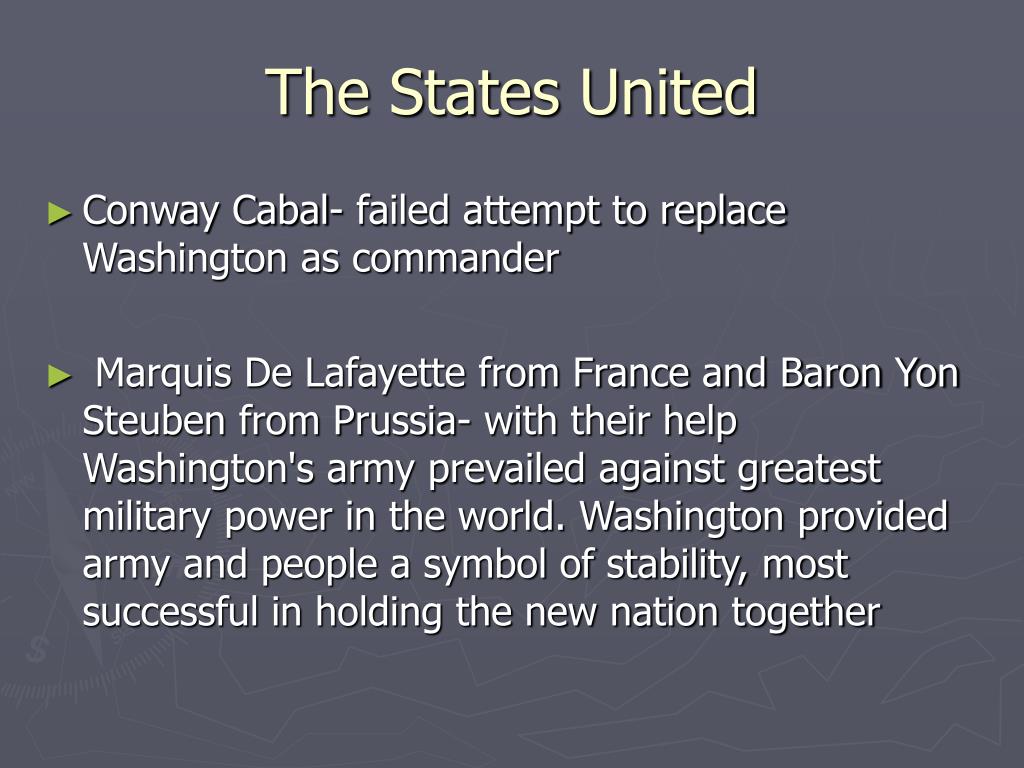 The States United

► Conway Cabal- failed attempt to replace Washington as commander

► Marquis De Lafayette from France and Baron Yon Steuben from Prussia- with their help Washington's army prevailed against greatest military power in the world. Washington provided army and people a symbol of stability, most successful in holding the new nation together